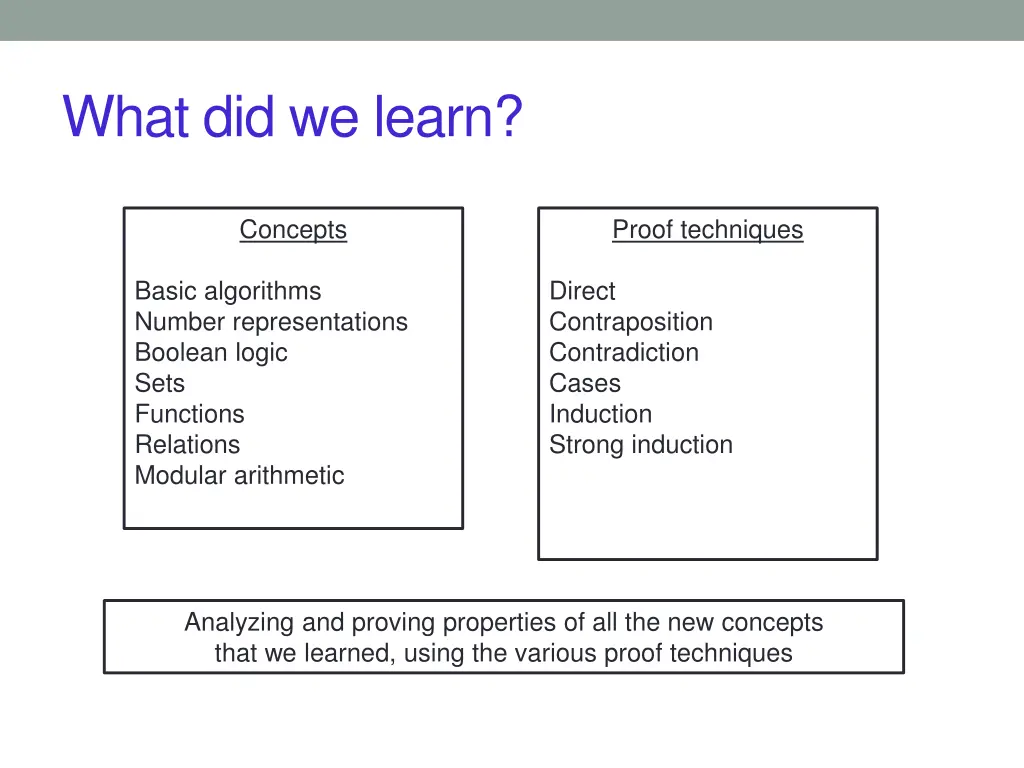 What did we learn?

Concepts

Basic algorithms
Number representations
Boolean logic
Sets
Functions
Relations
Modular arithmetic

Proof techniques

Direct
Contraposition
Contradiction
Cases
Induction
Strong induction

Analyzing and proving properties of all the new concepts that we learned, using the various proof techniques